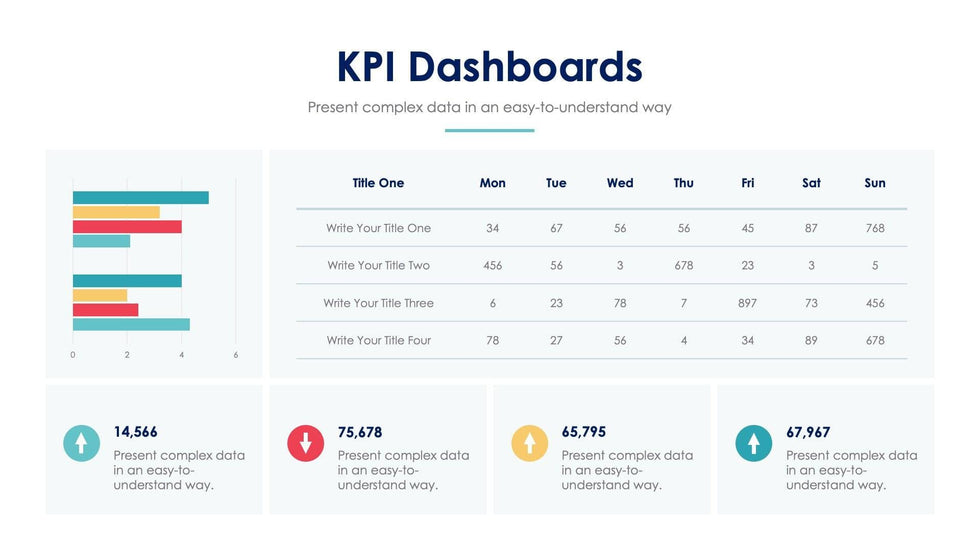 KPI Dashboards

Present complex data in an easy-to-understand way

0 2 4 6

| Title One | Mon | Tue | Wed | Thu | Fri | Sat | Sun |
|---|---|---|---|---|---|---|---|
| Write Your Title One | 34 | 67 | 56 | 56 | 45 | 87 | 768 |
| Write Your Title Two | 456 | 56 | 3 | 678 | 23 | 3 | 5 |
| Write Your Title Three | 6 | 23 | 78 | 7 | 897 | 73 | 456 |
| Write Your Title Four | 78 | 27 | 56 | 4 | 34 | 89 | 678 |

14,566
Present complex data in an easy-to-understand way.

75,678
Present complex data in an easy-to-understand way.

65,795
Present complex data in an easy-to-understand way.

67,967
Present complex data in an easy-to-understand way.